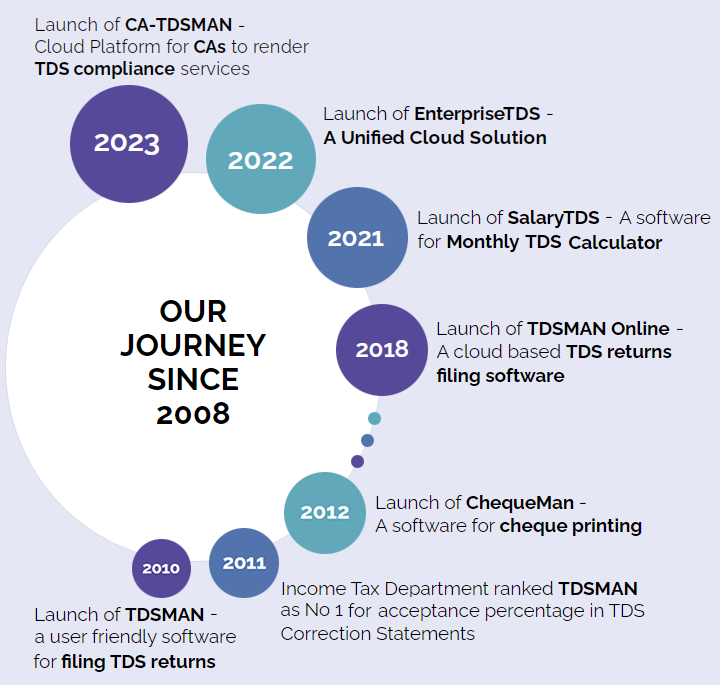 Launch of CA-TDSMAN - Cloud Platform for CAs to render TDS compliance services

2023

2022

Launch of EnterpriseTDS - A Unified Cloud Solution

2021

Launch of SalaryTDS - A software for Monthly TDS Calculator

OUR JOURNEY SINCE 2008

2018

Launch of TDSMAN Online - A cloud based TDS returns filing software

2012

Launch of ChequeMan - A software for cheque printing

2011

Income Tax Department ranked TDSMAN as No 1 for acceptance percentage in TDS Correction Statements

2010

Launch of TDSMAN - a user friendly software for filing TDS returns